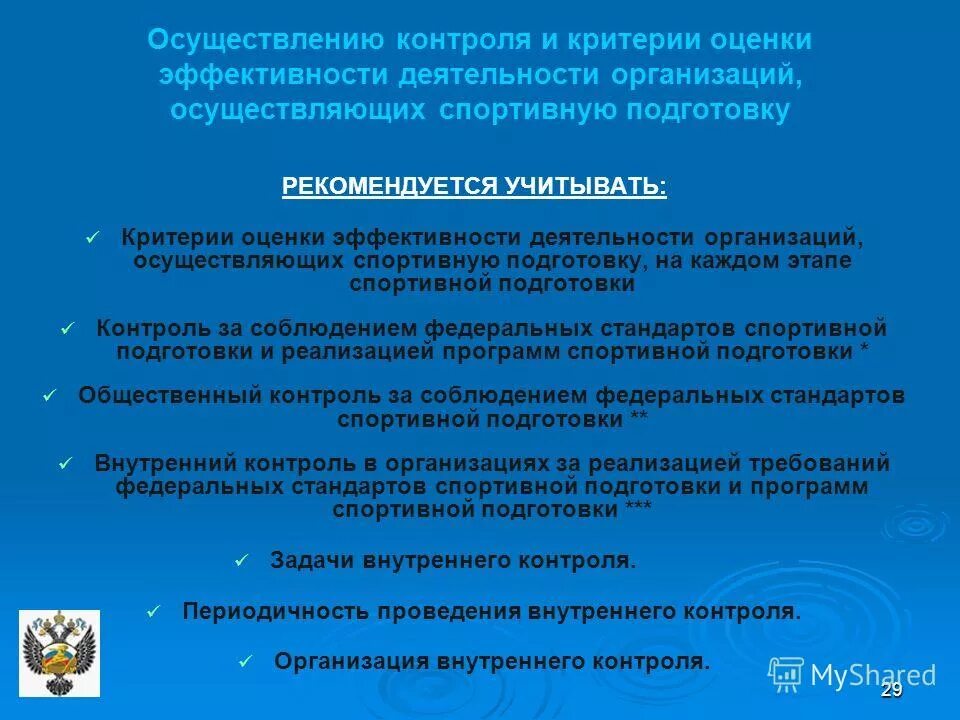 Осуществлению контроля и критерии оценки эффективности деятельности организаций, осуществляющих спортивную подготовку

РЕКОМЕНДУЕТСЯ УЧИТЫВАТЬ:

✓ Критерии оценки эффективности деятельности организаций, осуществляющих спортивную подготовку, на каждом этапе спортивной подготовки

✓ Контроль за соблюдением федеральных стандартов спортивной подготовки и реализацией программ спортивной подготовки *

✓ Общественный контроль за соблюдением федеральных стандартов спортивной подготовки **

✓ Внутренний контроль в организациях за реализацией требований федеральных стандартов спортивной подготовки и программ спортивной подготовки ***

✓ Задачи внутреннего контроля.

✓ Периодичность проведения внутреннего контроля.

✓ Организация внутреннего контроля.

MyShared

29